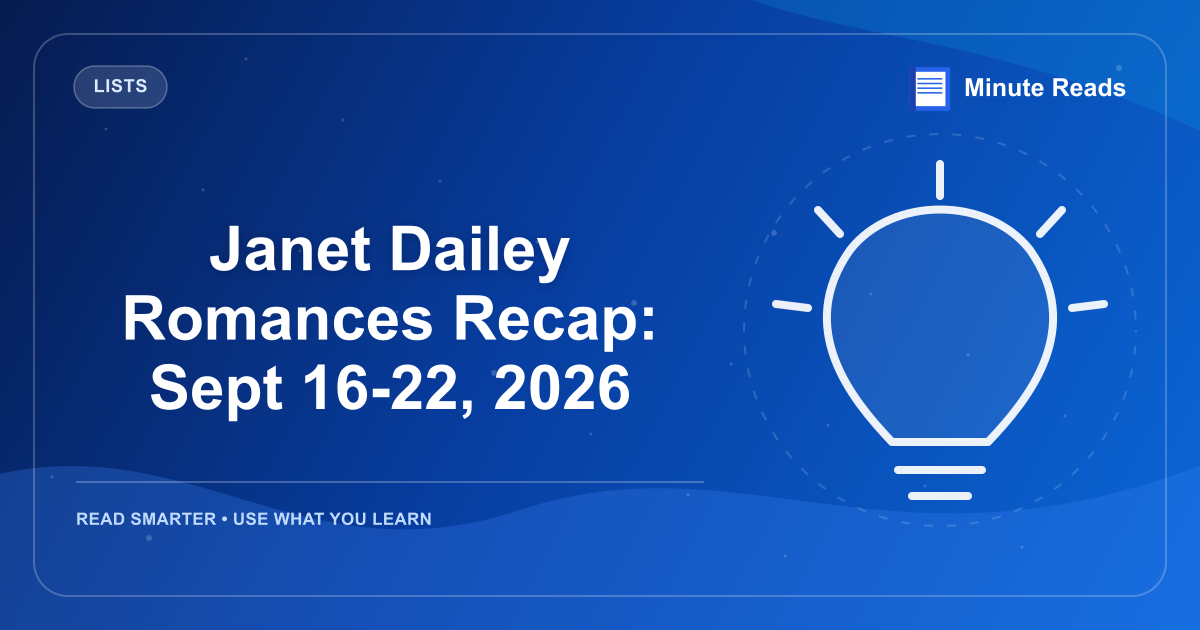 LISTS

Minute Reads

Janet Dailey Romances Recap: Sept 16-22, 2026

READ SMARTER • USE WHAT YOU LEARN